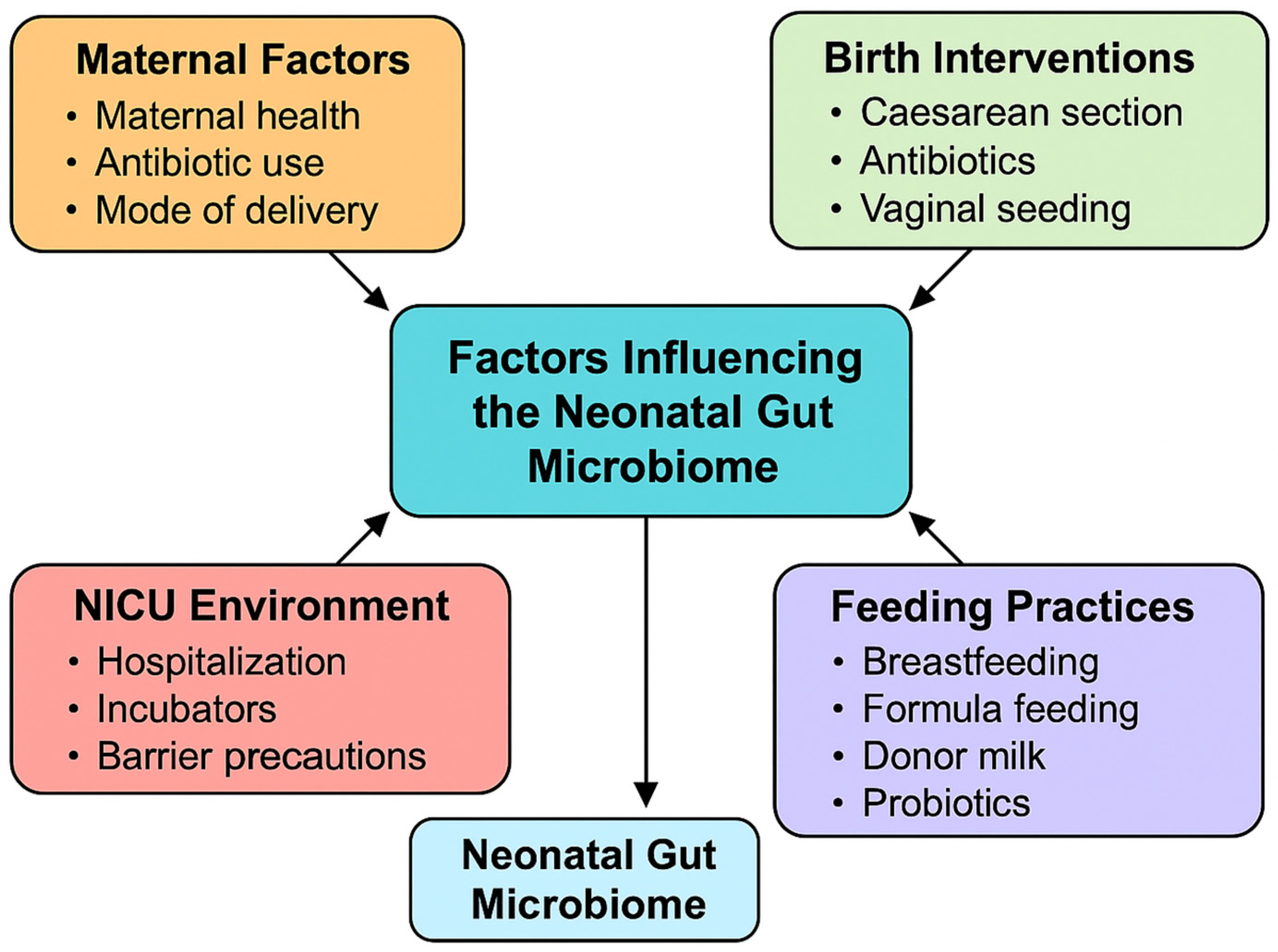 Maternal Factors
• Maternal health
• Antibiotic use
• Mode of delivery

Birth Interventions
• Caesarean section
• Antibiotics
• Vaginal seeding

Factors Influencing the Neonatal Gut Microbiome

NICU Environment
• Hospitalization
• Incubators
• Barrier precautions

Feeding Practices
• Breastfeeding
• Formula feeding
• Donor milk
• Probiotics

Neonatal Gut Microbiome